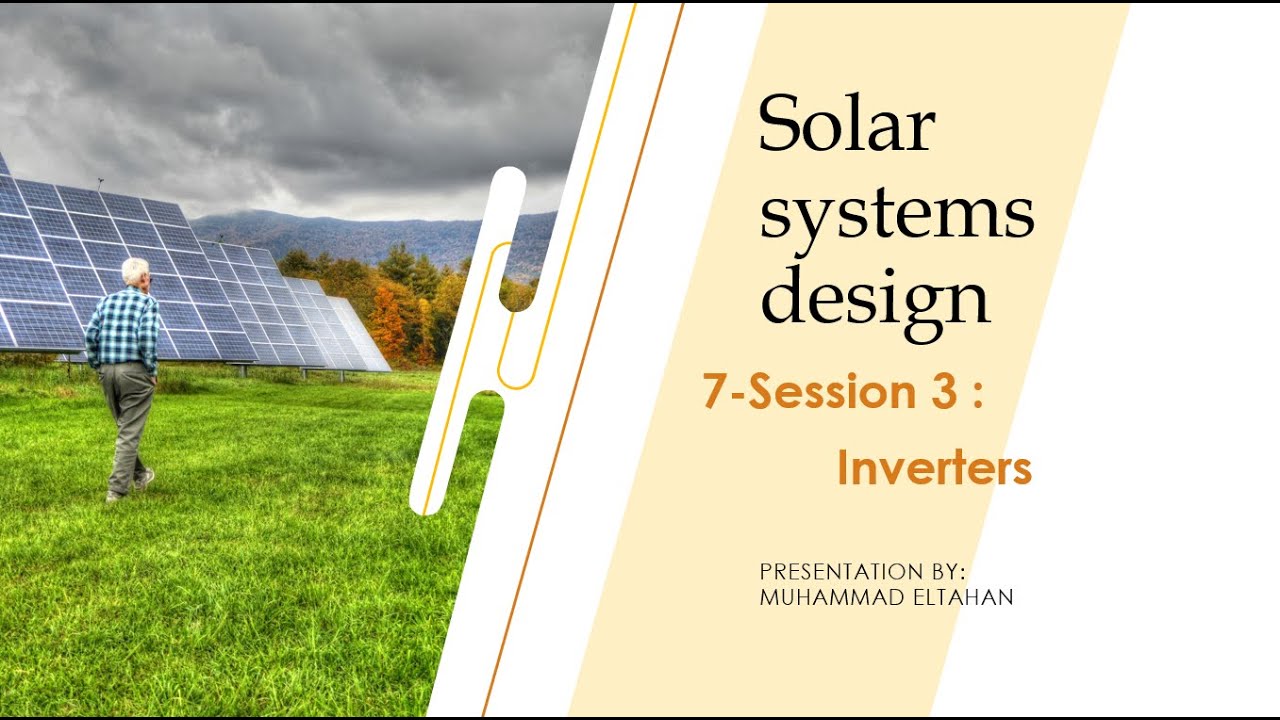 Solar systems design

7-Session 3 :

Inverters

PRESENTATION BY:
MUHAMMAD ELTAHAN